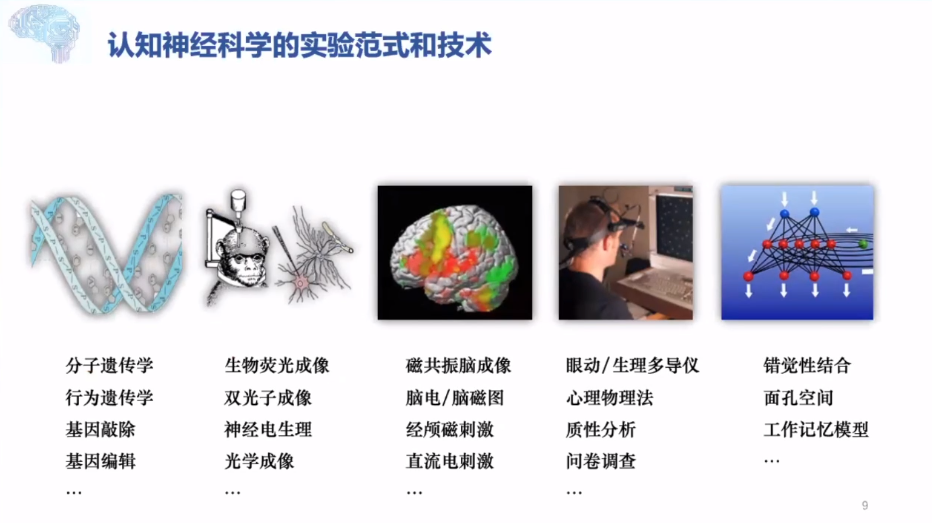 认知神经科学的实验范式和技术

分子遗传学
行为遗传学
基因敲除
基因编辑
…

生物荧光成像
双光子成像
神经电生理
光学成像
…

磁共振脑成像
脑电/脑磁图
经颅磁刺激
直流电刺激
…

眼动/生理多导仪
心理物理法
质性分析
问卷调查
…

错觉性结合
面孔空间
工作记忆模型
…

9